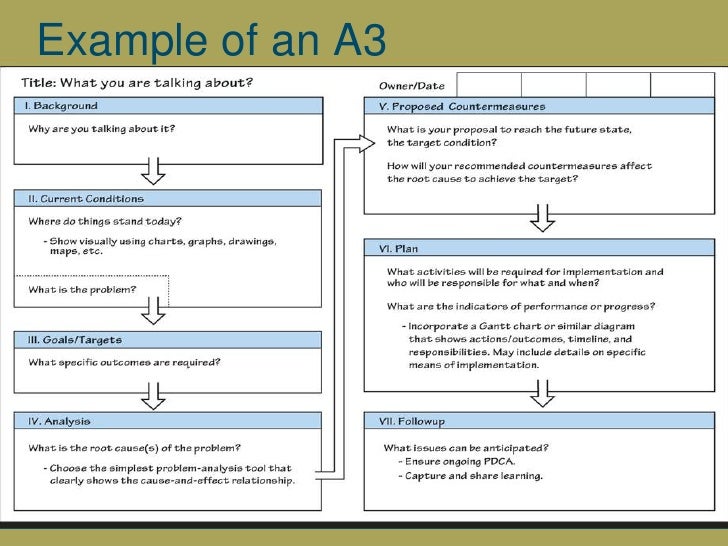 Example of an A3

Title: What you are talking about?

Owner/Date

I. Background

Why are you talking about it?

II. Current Conditions

Where do things stand today?

- Show visually using charts, graphs, drawings, maps, etc.

What is the problem?

III. Goals/Targets

What specific outcomes are required?

IV. Analysis

What is the root cause(s) of the problem?

- Choose the simplest problem-analysis tool that clearly shows the cause-and-effect relationship.

V. Proposed Countermeasures

What is your proposal to reach the future state, the target condition?

How will your recommended countermeasures affect the root cause to achieve the target?

VI. Plan

What activities will be required for implementation and who will be responsible for what and when?

What are the indicators of performance or progress?

- Incorporate a Gantt chart or similar diagram that shows actions/outcomes, timeline, and responsibilities. May include details on specific means of implementation.

VII. Followup

What issues can be anticipated?
- Ensure ongoing PDCA.
- Capture and share learning.